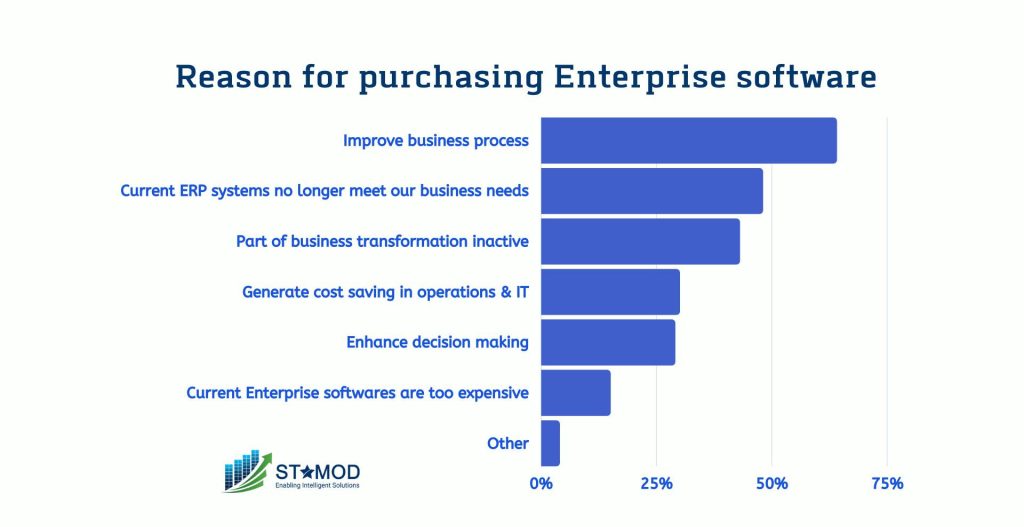 Reason for purchasing Enterprise software

Improve business process

Current ERP systems no longer meet our business needs

Part of business transformation inactive

Generate cost saving in operations & IT

Enhance decision making

Current Enterprise softwares are too expensive

Other

0%

25%

50%

75%

ST★MOD
Enabling Intelligent Solutions